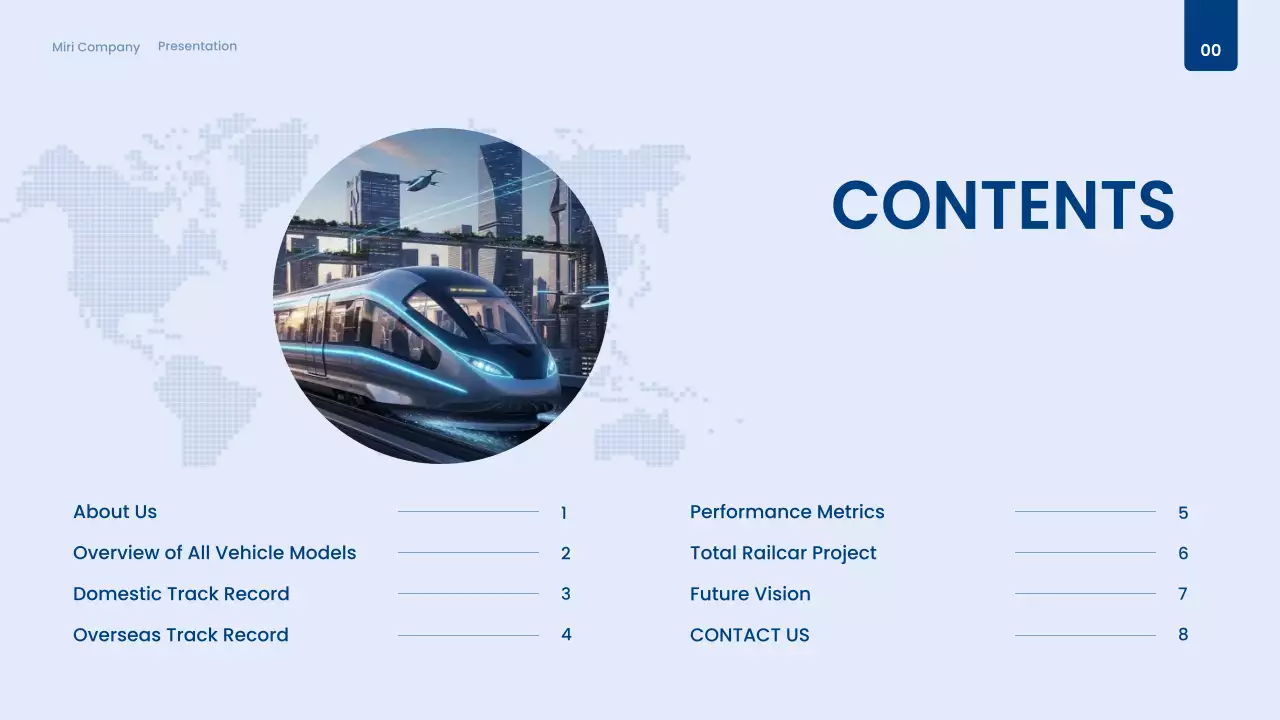 Miri Company Presentation

00

CONTENTS

About Us 1
Overview of All Vehicle Models 2
Domestic Track Record 3
Overseas Track Record 4

Performance Metrics 5
Total Railcar Project 6
Future Vision 7
CONTACT US 8